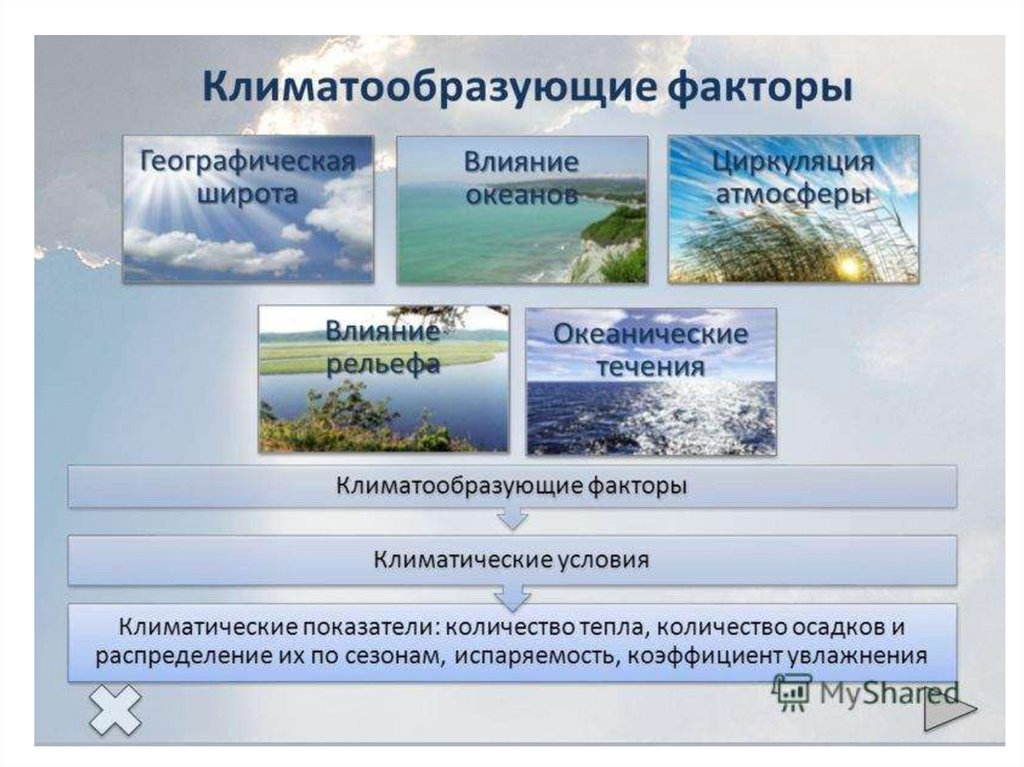 Климатообразующие факторы

Географическая широта

Влияние океанов

Циркуляция атмосферы

Влияние рельефа

Океанические течения

Климатообразующие факторы

Климатические условия

Климатические показатели: количество тепла, количество осадков и распределение их по сезонам, испаряемость, коэффициент увлажнения

MyShared